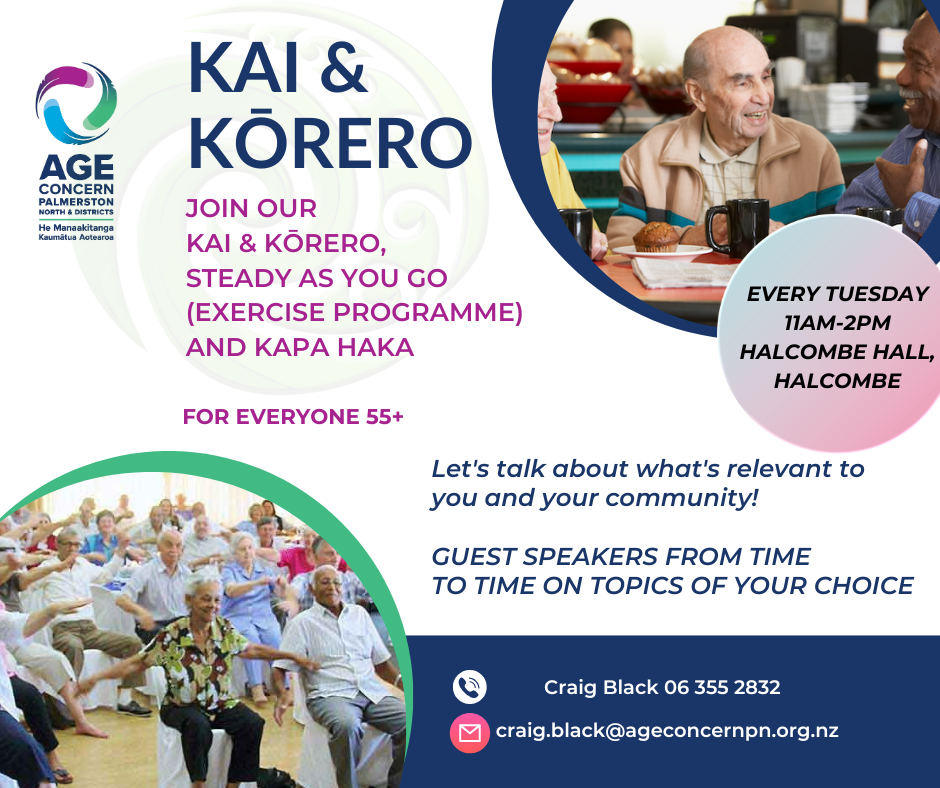 AGE CONCERN PALMERSTON NORTH & DISTRICTS
He Manaakitanga Kaumātua Aotearoa

KAI & KŌRERO

JOIN OUR KAI & KŌRERO, STEADY AS YOU GO (EXERCISE PROGRAMME) AND KAPA HAKA

FOR EVERYONE 55+

EVERY TUESDAY 11AM-2PM HALCOMBE HALL, HALCOMBE

Let's talk about what's relevant to you and your community!

GUEST SPEAKERS FROM TIME TO TIME ON TOPICS OF YOUR CHOICE

Craig Black 06 355 2832

craig.black@ageconcernpn.org.nz